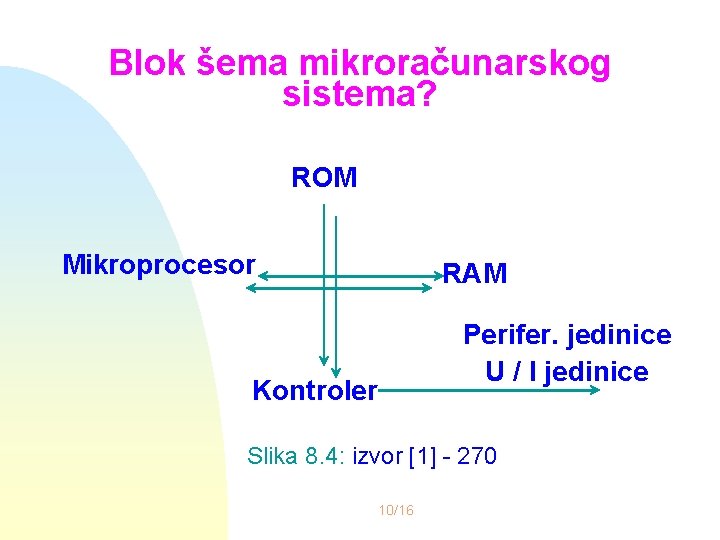 Blok šema mikroračunarskog sistema?

ROM

Mikroprocesor

RAM

Perifer. jedinice
U / I jedinice

Kontroler

Slika 8.4: izvor [1] - 270

10/16